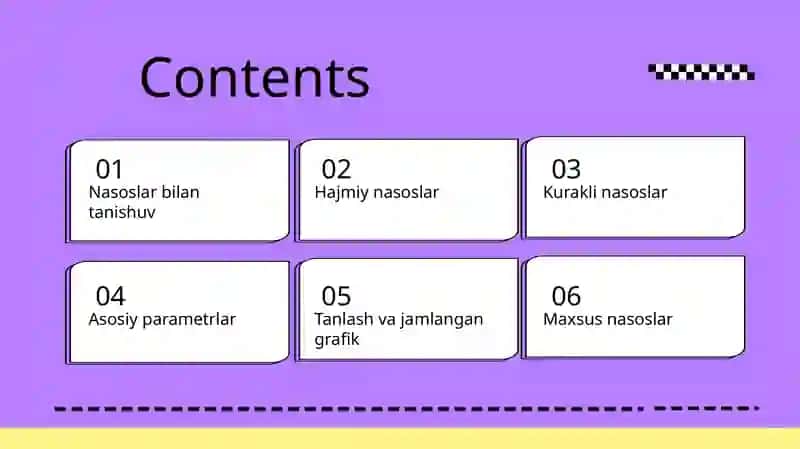 Contents

01
Nasoslar bilan tanishuv

02
Hajmiy nasoslar

03
Kurakli nasoslar

04
Asosiy parametrlar

05
Tanlash va jamlangan grafik

06
Maxsus nasoslar